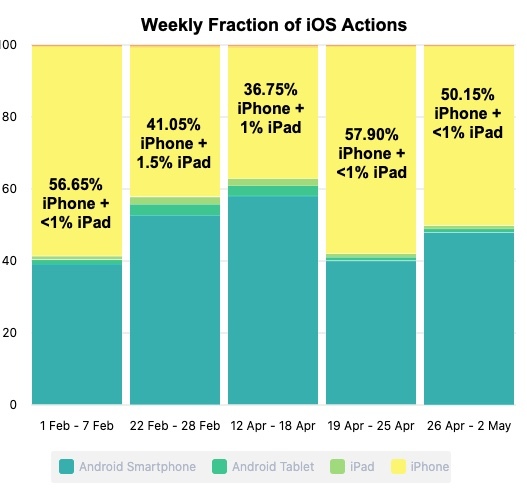 Weekly Fraction of iOS Actions

100
80
60
40
20
0

56.65% iPhone + <1% iPad

41.05% iPhone + 1.5% iPad

36.75% iPhone + 1% iPad

57.90% iPhone + <1% iPad

50.15% iPhone + <1% iPad

1 Feb - 7 Feb
22 Feb - 28 Feb
12 Apr - 18 Apr
19 Apr - 25 Apr
26 Apr - 2 May

Android Smartphone
Android Tablet
iPad
iPhone